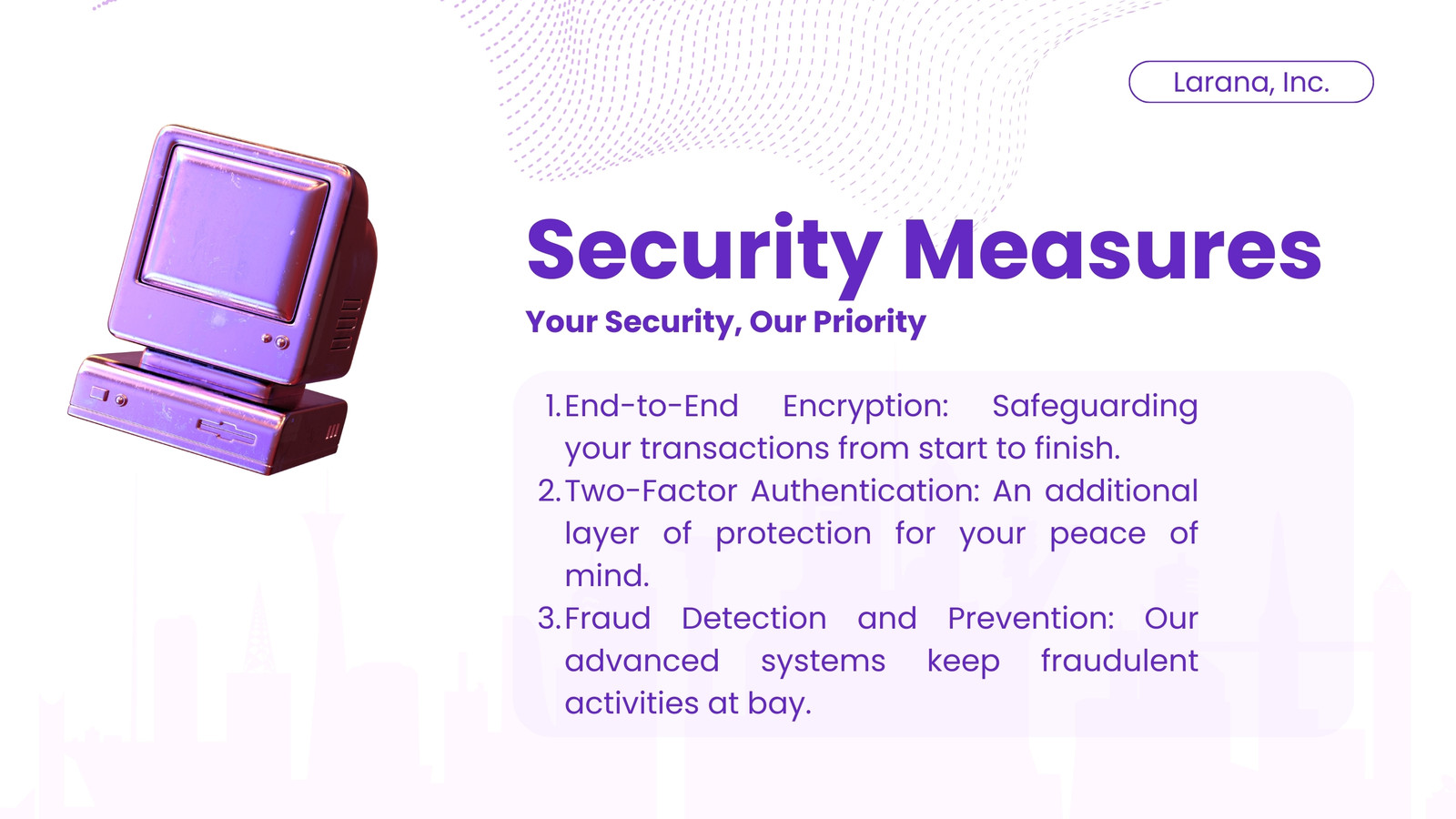 Larana, Inc.

Security Measures

Your Security, Our Priority

1. End-to-End Encryption: Safeguarding your transactions from start to finish.
2. Two-Factor Authentication: An additional layer of protection for your peace of mind.
3. Fraud Detection and Prevention: Our advanced systems keep fraudulent activities at bay.